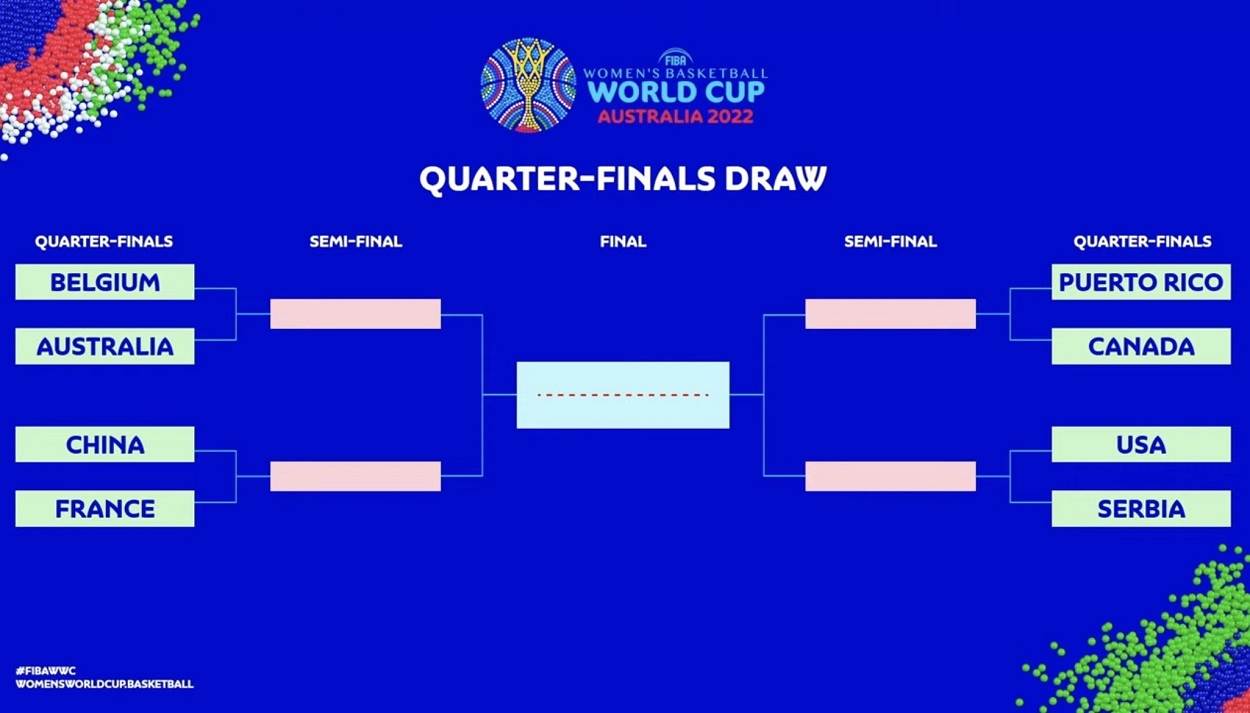 FIBA
WOMEN'S BASKETBALL
WORLD CUP
AUSTRALIA 2022

QUARTER-FINALS DRAW

QUARTER-FINALS

BELGIUM

AUSTRALIA

CHINA

FRANCE

SEMI-FINAL

FINAL

SEMI-FINAL

QUARTER-FINALS

PUERTO RICO

CANADA

USA

SERBIA

#FIBAWWC
WOMENSWORLDCUP.BASKETBALL